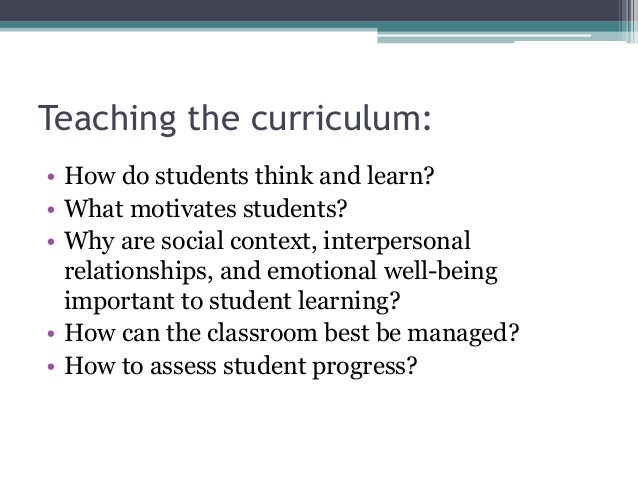 Teaching the curriculum:

• How do students think and learn?
• What motivates students?
• Why are social context, interpersonal relationships, and emotional well-being important to student learning?
• How can the classroom best be managed?
• How to assess student progress?